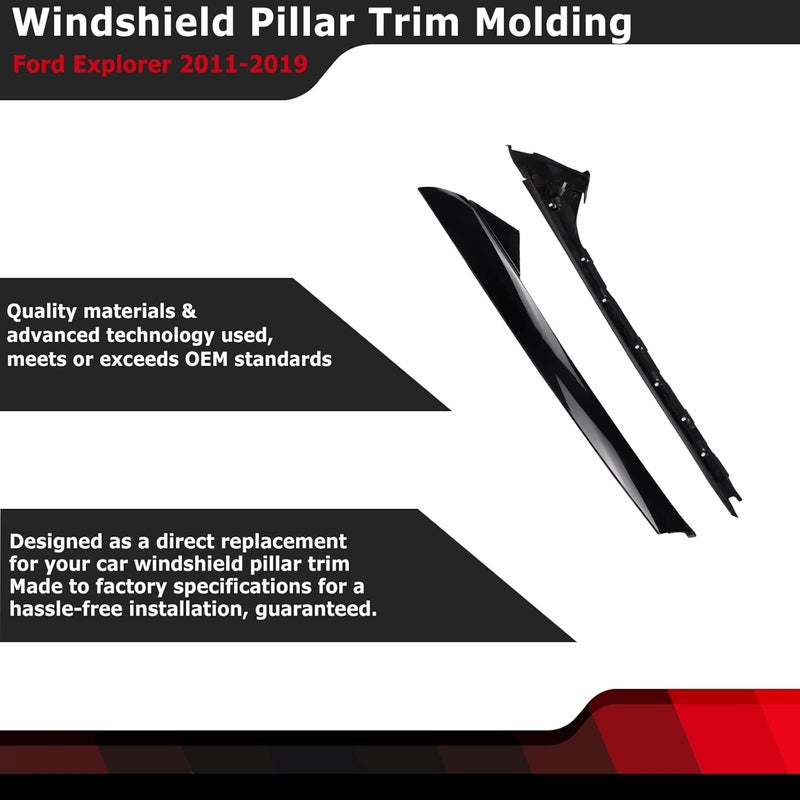 Windshield Pillar Trim Molding
Ford Explorer 2011-2019

Quality materials & advanced technology used, meets or exceeds OEM standards

Designed as a direct replacement for your car windshield pillar trim
Made to factory specifications for a hassle-free installation, guaranteed.